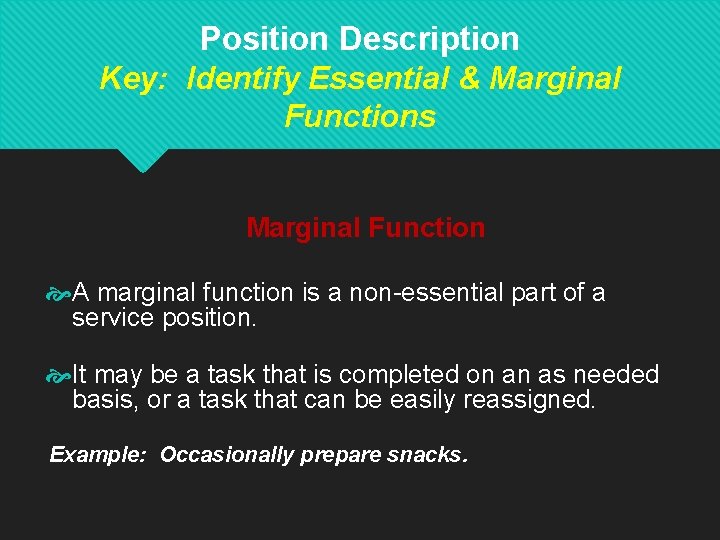 Position Description
Key: Identify Essential & Marginal Functions

Marginal Function

A marginal function is a non-essential part of a service position.

It may be a task that is completed on an as needed basis, or a task that can be easily reassigned.

Example: Occasionally prepare snacks.